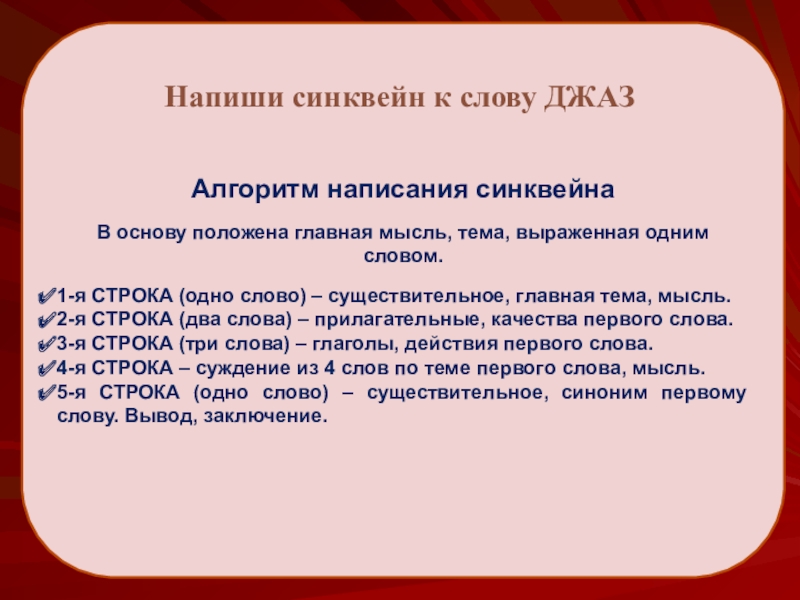 Напиши синквейн к слову ДЖАЗ

Алгоритм написания синквейна

В основу положена главная мысль, тема, выраженная одним словом.

1-я СТРОКА (одно слово) – существительное, главная тема, мысль.
2-я СТРОКА (два слова) – прилагательные, качества первого слова.
3-я СТРОКА (три слова) – глаголы, действия первого слова.
4-я СТРОКА – суждение из 4 слов по теме первого слова, мысль.
5-я СТРОКА (одно слово) – существительное, синоним первому слову. Вывод, заключение.